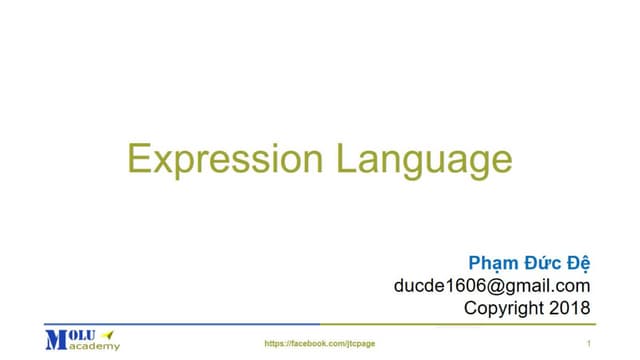 Expression Language

Phạm Đức Đệ
ducde1606@gmail.com
Copyright 2018

MOLU academy

https://facebook.com/jtcpage

1